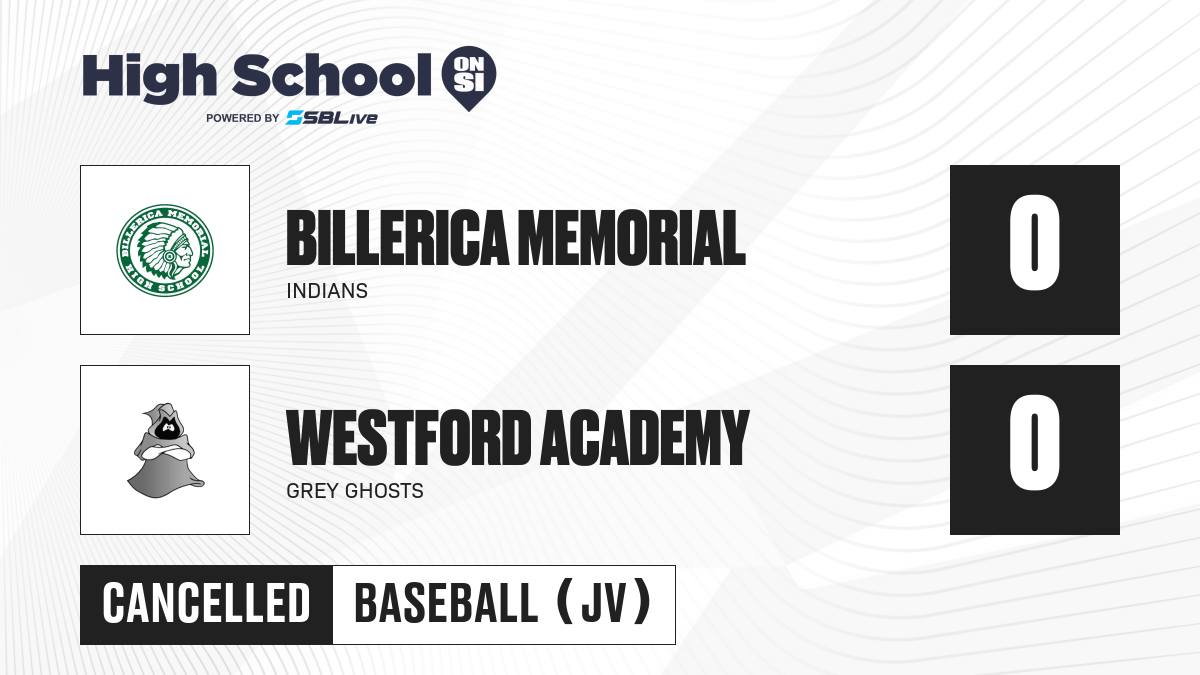 High School ON SI
POWERED BY SBLive

BILLERICA MEMORIAL HIGH SCHOOL

BILLERICA MEMORIAL
INDIANS
0

WESTFORD ACADEMY
GREY GHOSTS
0

CANCELLED
BASEBALL (JV)